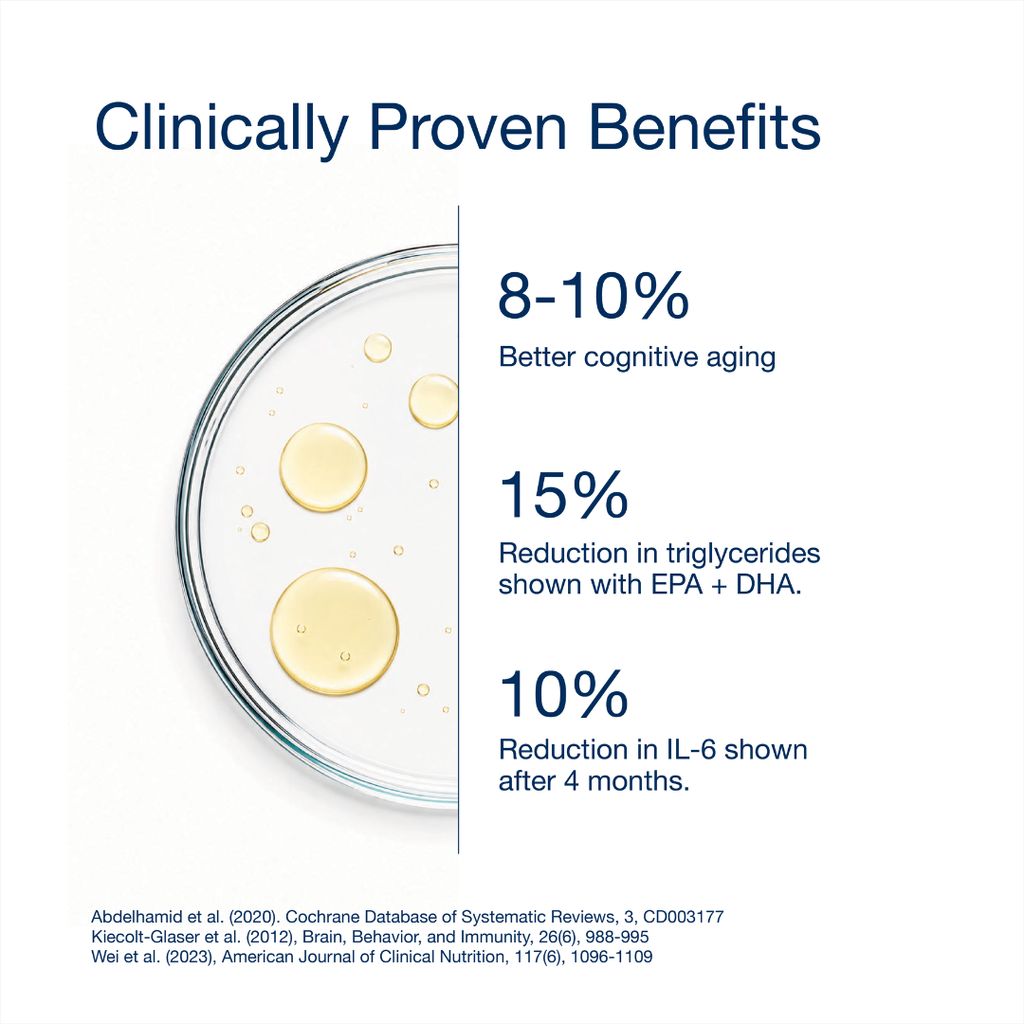 Clinically Proven Benefits

8-10%
Better cognitive aging

15%
Reduction in triglycerides shown with EPA + DHA.

10%
Reduction in IL-6 shown after 4 months.

Abdelhamid et al. (2020). Cochrane Database of Systematic Reviews, 3, CD003177
Kiecolt-Glaser et al. (2012), Brain, Behavior, and Immunity, 26(6), 988-995
Wei et al. (2023), American Journal of Clinical Nutrition, 117(6), 1096-1109